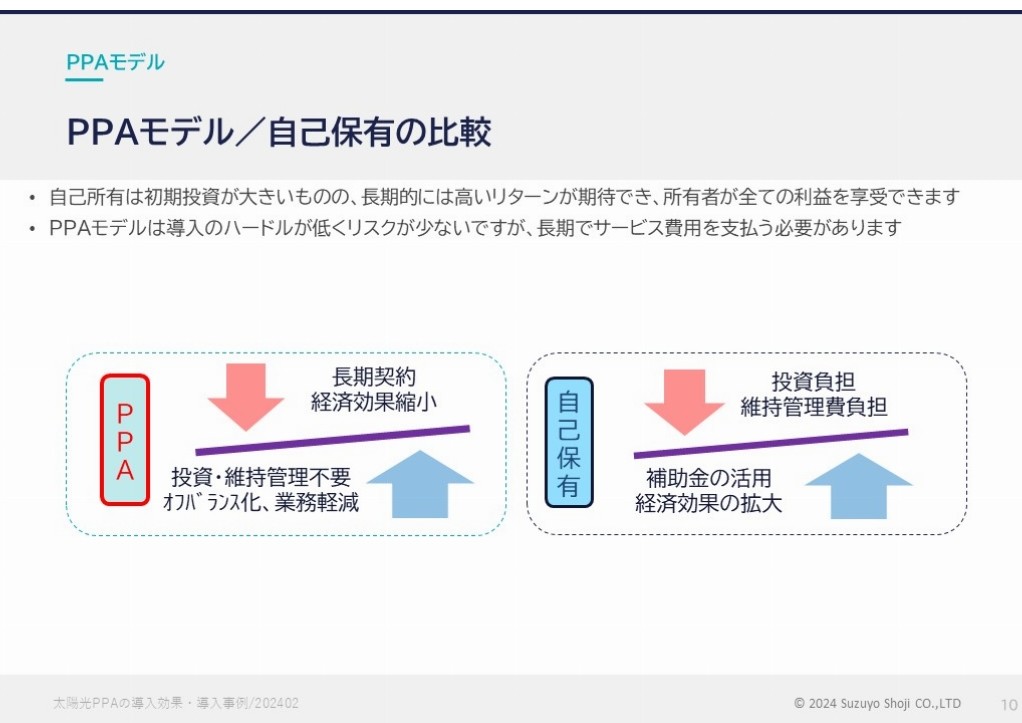 PPAモデル

PPAモデル／自己保有の比較

• 自己所有は初期投資が大きいものの、長期的には高いリターンが期待でき、所有者が全ての利益を享受できます
• PPAモデルは導入のハードルが低くリスクが少ないですが、長期でサービス費用を支払う必要があります

PPA

長期契約
経済効果縮小

投資・維持管理不要
ｵﾌﾊﾞﾗﾝｽ化、業務軽減

自己保有

投資負担
維持管理費負担

補助金の活用
経済効果の拡大

太陽光PPAの導入効果・導入事例/202402

© 2024 Suzuyo Shoji CO.,LTD

10